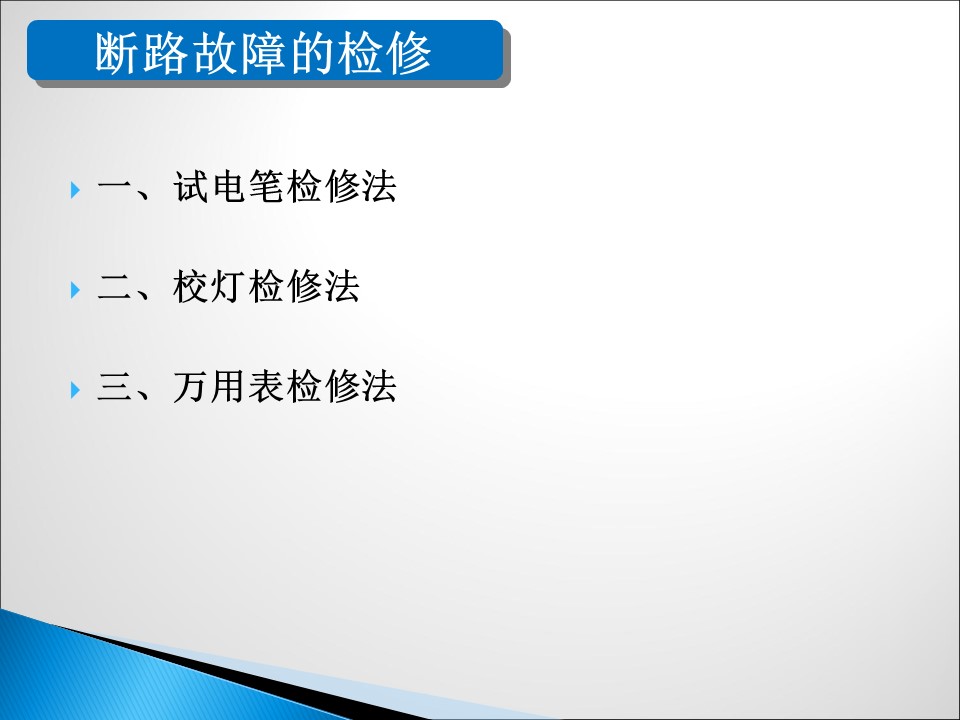 断路故障的检修

一、试电笔检修法

二、校灯检修法

三、万用表检修法